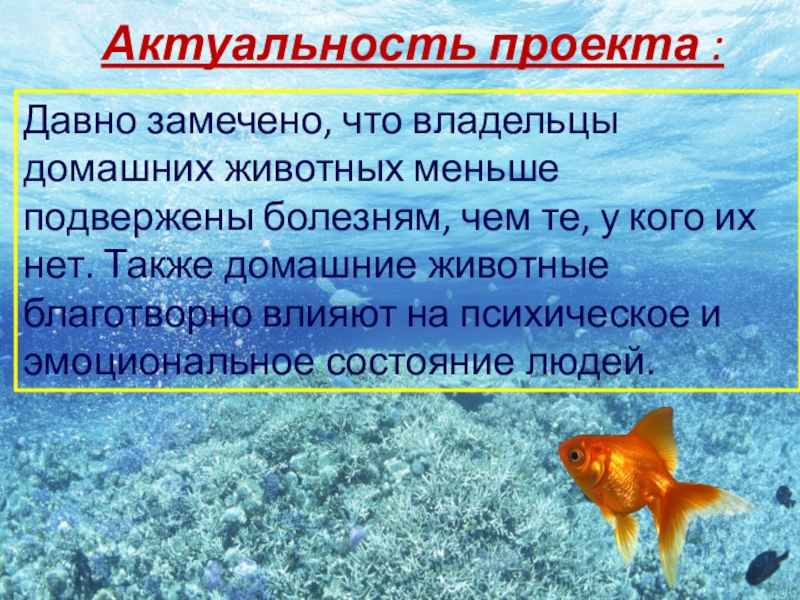 Актуальность проекта :

Давно замечено, что владельцы домашних животных меньше подвержены болезням, чем те, у кого их нет. Также домашние животные благотворно влияют на психическое и эмоциональное состояние людей.